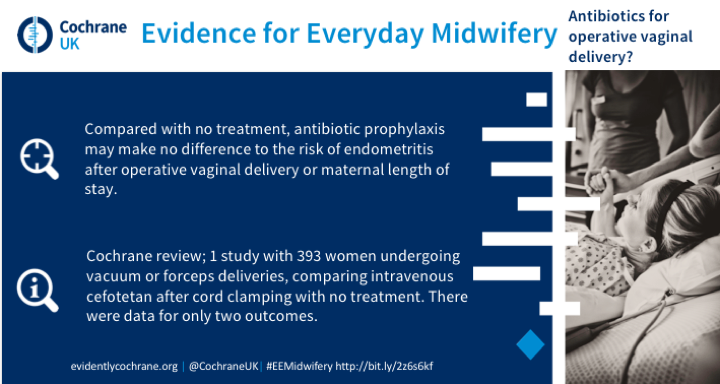 Cochrane UK

Evidence for Everyday Midwifery

Antibiotics for operative vaginal delivery?

Compared with no treatment, antibiotic prophylaxis may make no difference to the risk of endometritis after operative vaginal delivery or maternal length of stay.

Cochrane review; 1 study with 393 women undergoing vacuum or forceps deliveries, comparing intravenous cefotetan after cord clamping with no treatment. There were data for only two outcomes.

evidentlycochrane.org | @CochraneUK | #EEMidwifery http://bit.ly/2z6s6kf